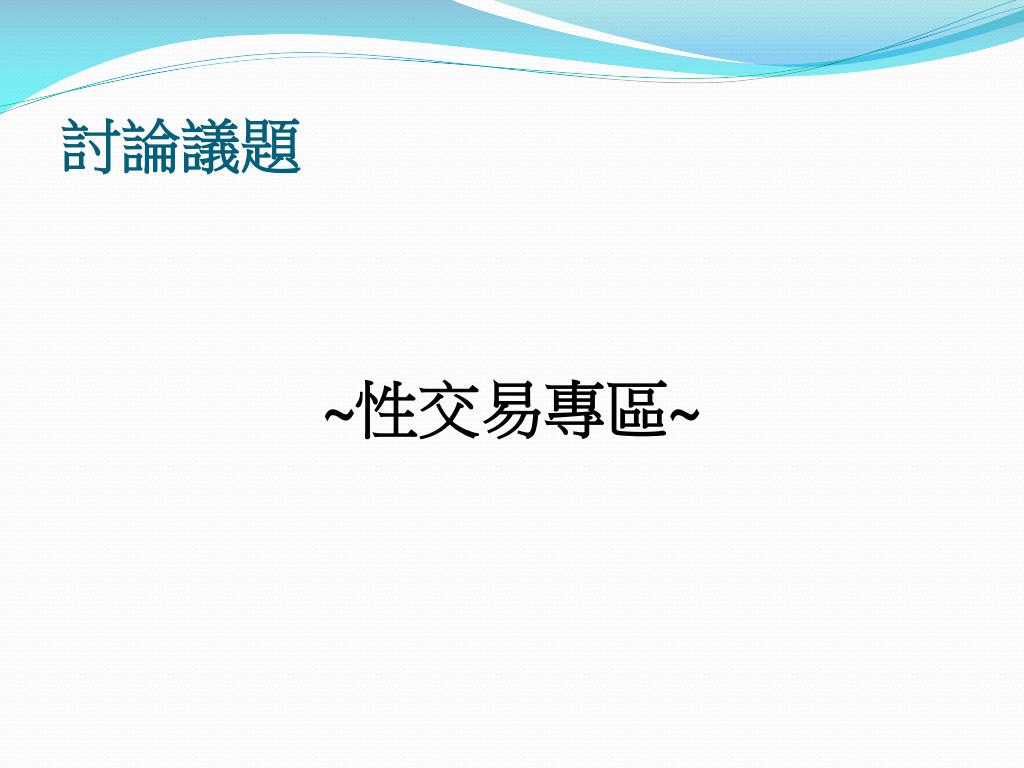 討論議題

~性交易專區~